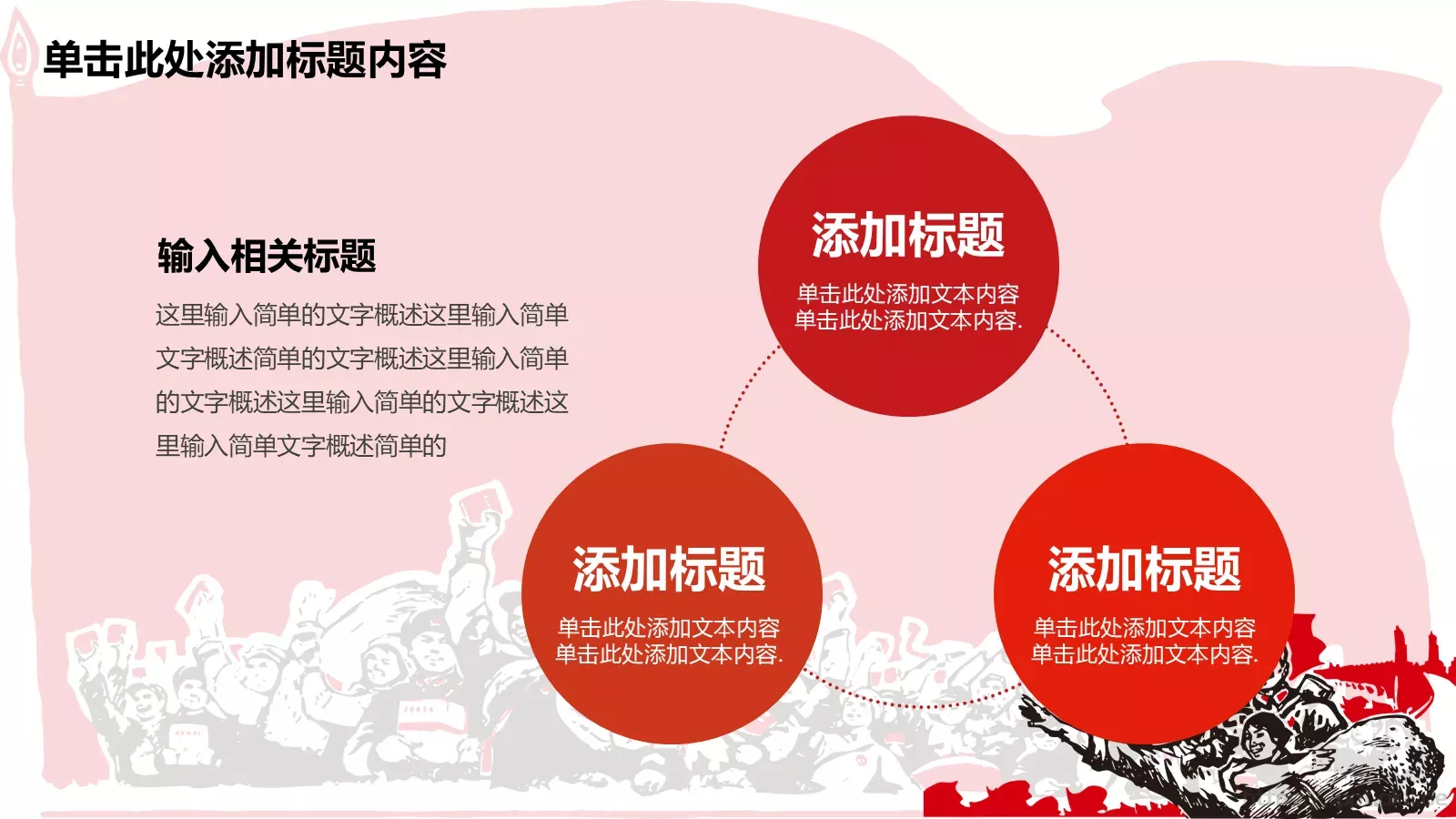 单击此处添加标题内容

输入相关标题

这里输入简单的文字概述这里输入简单文字概述简单的文字概述这里输入简单的文字概述这里输入简单的文字概述这里输入简单文字概述简单的

添加标题
单击此处添加文本内容
单击此处添加文本内容.

添加标题
单击此处添加文本内容
单击此处添加文本内容.

添加标题
单击此处添加文本内容
单击此处添加文本内容.